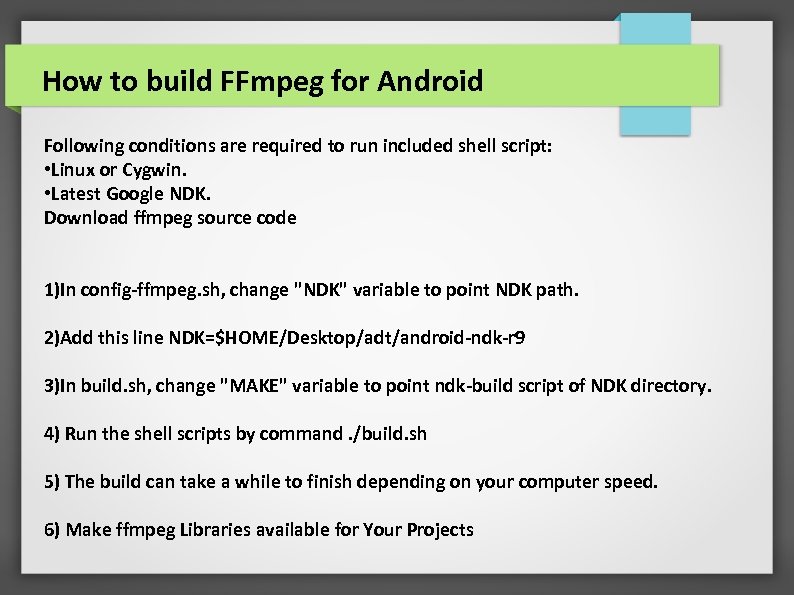 How to build FFmpeg for Android

Following conditions are required to run included shell script:
•Linux or Cygwin.
•Latest Google NDK.
Download ffmpeg source code

1)In config-ffmpeg.sh, change "NDK" variable to point NDK path.

2)Add this line NDK=$HOME/Desktop/adt/android-ndk-r9

3)In build.sh, change "MAKE" variable to point ndk-build script of NDK directory.

4) Run the shell scripts by command ./build.sh

5) The build can take a while to finish depending on your computer speed.

6) Make ffmpeg Libraries available for Your Projects